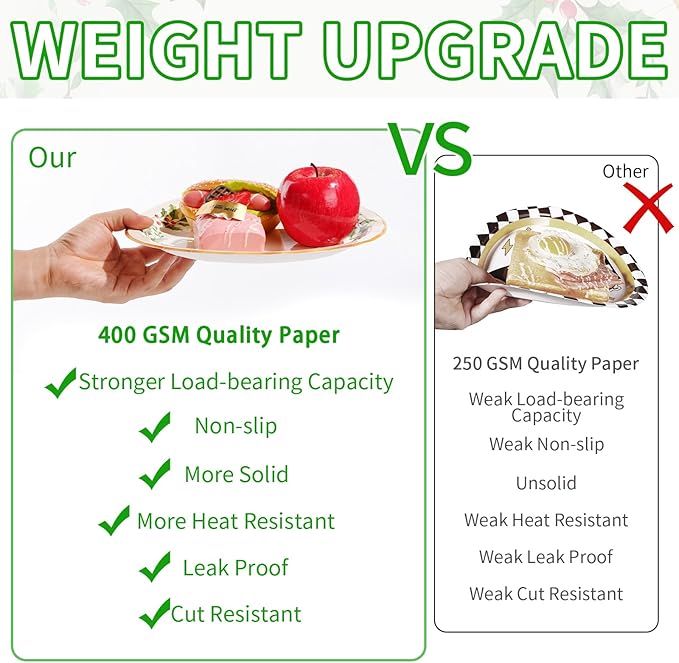 WEIGHT UPGRADE

VS

Our

400 GSM Quality Paper

Stronger Load-bearing Capacity

Non-slip

More Solid

More Heat Resistant

Leak Proof

Cut Resistant

Other

250 GSM Quality Paper

Weak Load-bearing Capacity

Weak Non-slip

Unsolid

Weak Heat Resistant

Weak Leak Proof

Weak Cut Resistant